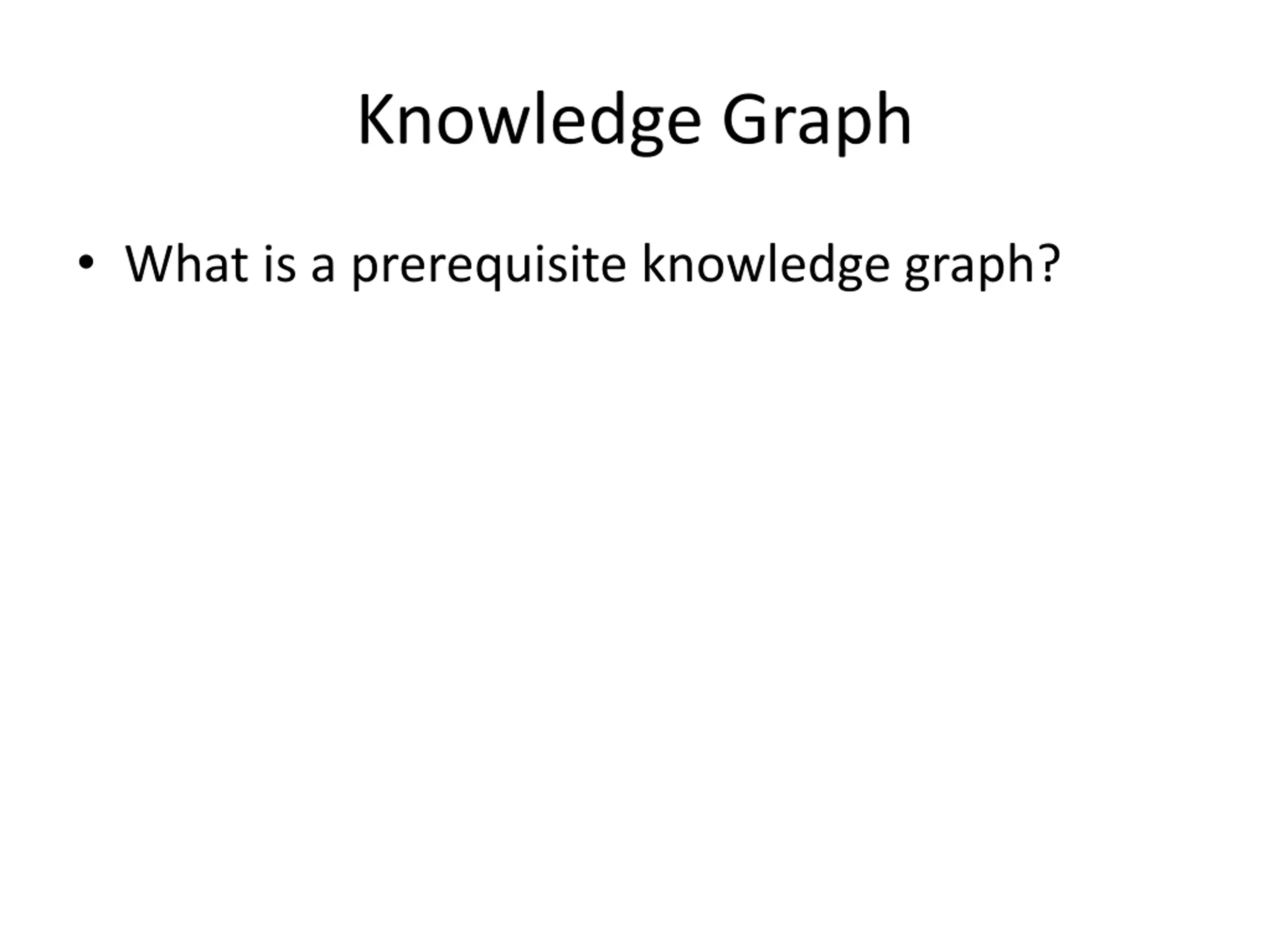 Knowledge Graph

• What is a prerequisite knowledge graph?